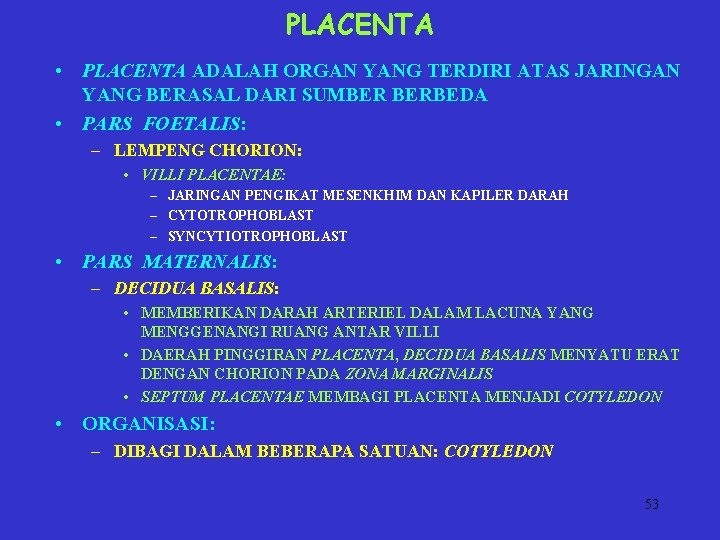 PLACENTA

• PLACENTA ADALAH ORGAN YANG TERDIRI ATAS JARINGAN YANG BERASAL DARI SUMBER BERBEDA

• PARS FOETALIS:
– LEMPENG CHORION:
• VILLI PLACENTAE:
– JARINGAN PENGIKAT MESENKHIM DAN KAPILER DARAH
– CYTOTROPHOBLAST
– SYNCYTIOTROPHOBLAST

• PARS MATERNALIS:
– DECIDUA BASALIS:
• MEMBERIKAN DARAH ARTERIEL DALAM LACUNA YANG MENGGENANGI RUANG ANTAR VILLI
• DAERAH PINGGIRAN PLACENTA, DECIDUA BASALIS MENYATU ERAT DENGAN CHORION PADA ZONA MARGINALIS
• SEPTUM PLACENTAE MEMBAGI PLACENTA MENJADI COTYLEDON

• ORGANISASI:
– DIBAGI DALAM BEBERAPA SATUAN: COTYLEDON

53